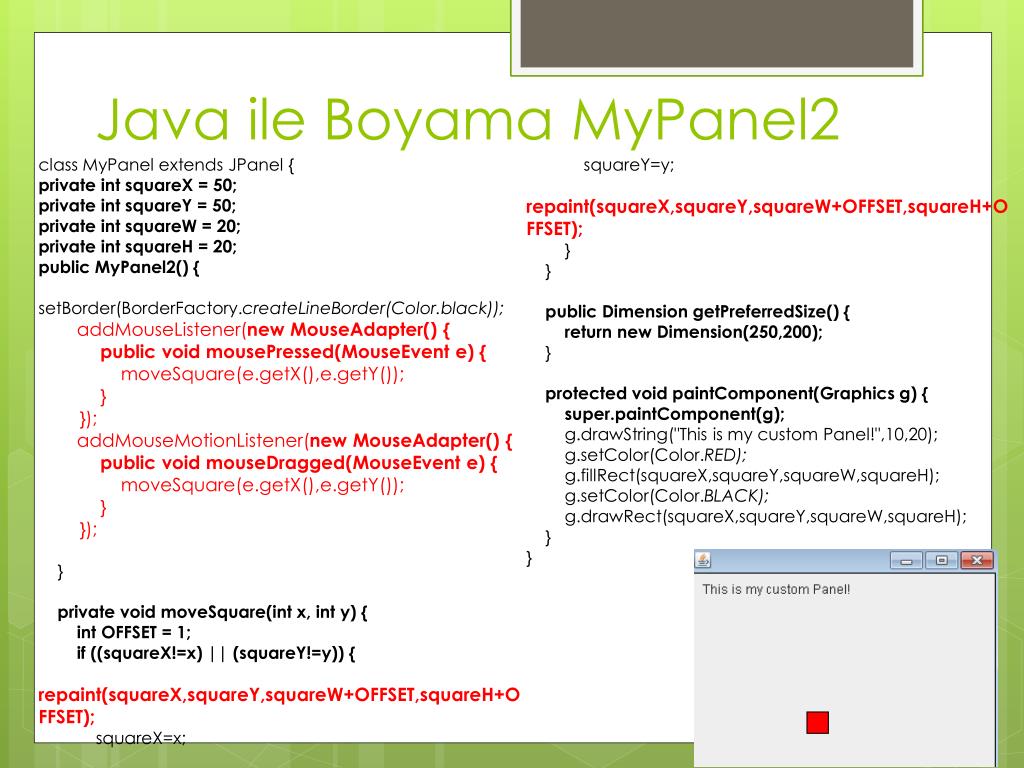 Java ile Boyama MyPanel2

class MyPanel extends JPanel {
private int squareX = 50;
private int squareY = 50;
private int squareW = 20;
private int squareH = 20;
public MyPanel2() {

setBorder(BorderFactory.createLineBorder(Color.black));
addMouseListener(new MouseAdapter() {
public void mousePressed(MouseEvent e) {
moveSquare(e.getX(),e.getY());
}
});
addMouseMotionListener(new MouseAdapter() {
public void mouseDragged(MouseEvent e) {
moveSquare(e.getX(),e.getY());
}
});

}

private void moveSquare(int x, int y) {
int OFFSET = 1;
if ((squareX!=x) || (squareY!=y)) {

repaint(squareX,squareY,squareW+OFFSET,squareH+OFFSET);
squareX=x;
squareY=y;

repaint(squareX,squareY,squareW+OFFSET,squareH+OFFSET);
}
}

public Dimension getPreferredSize() {
return new Dimension(250,200);
}

protected void paintComponent(Graphics g) {
super.paintComponent(g);
g.drawString("This is my custom Panel!",10,20);
g.setColor(Color.RED);
g.fillRect(squareX,squareY,squareW,squareH);
g.setColor(Color.BLACK);
g.drawRect(squareX,squareY,squareW,squareH);
}
}

This is my custom Panel!